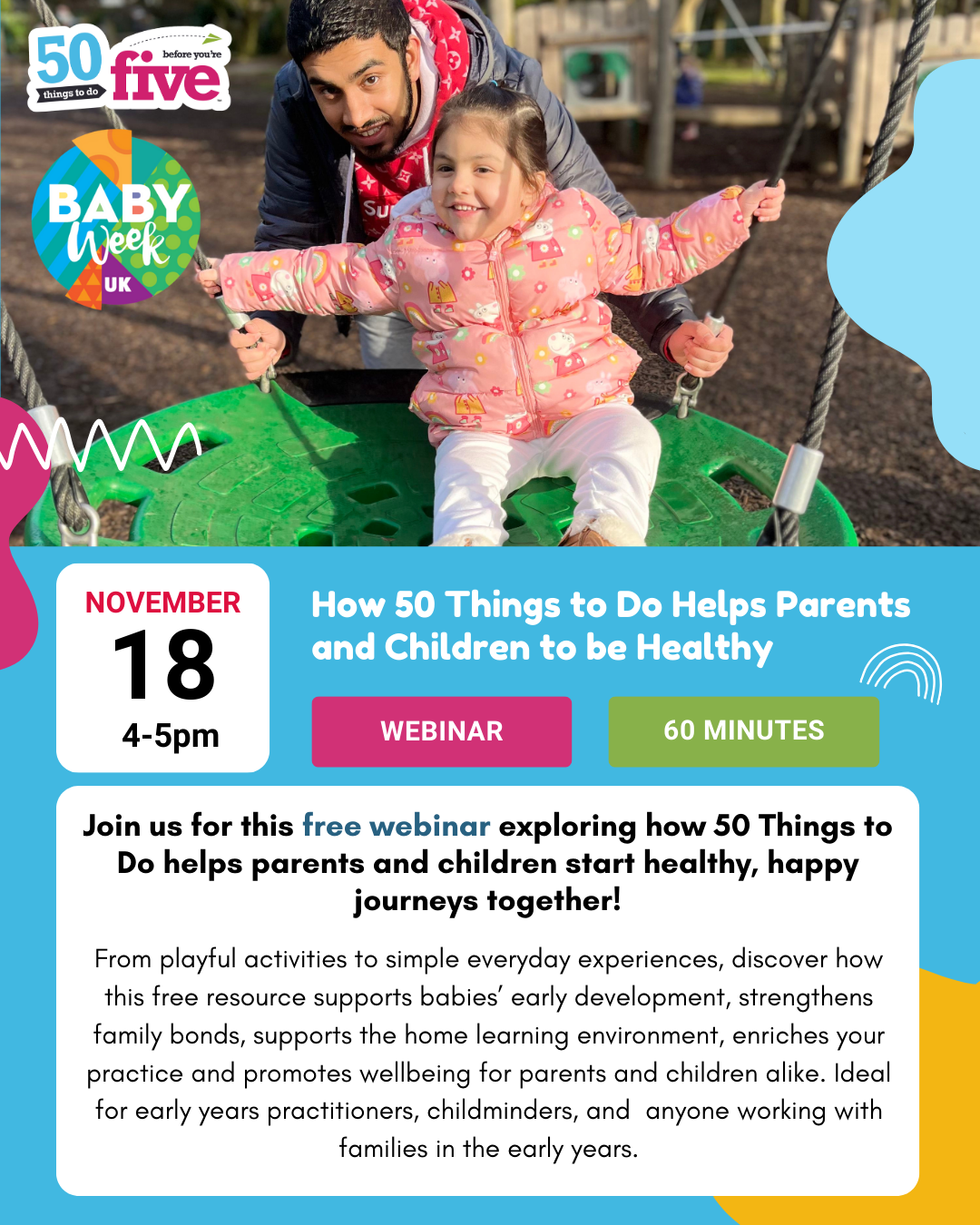 50 things to do before you're five

BABY Week UK

NOVEMBER
18
4-5pm

How 50 Things to Do Helps Parents and Children to be Healthy

WEBINAR

60 MINUTES

Join us for this free webinar exploring how 50 Things to Do helps parents and children start healthy, happy journeys together!

From playful activities to simple everyday experiences, discover how this free resource supports babies' early development, strengthens family bonds, supports the home learning environment, enriches your practice and promotes wellbeing for parents and children alike. Ideal for early years practitioners, childminders, and anyone working with families in the early years.